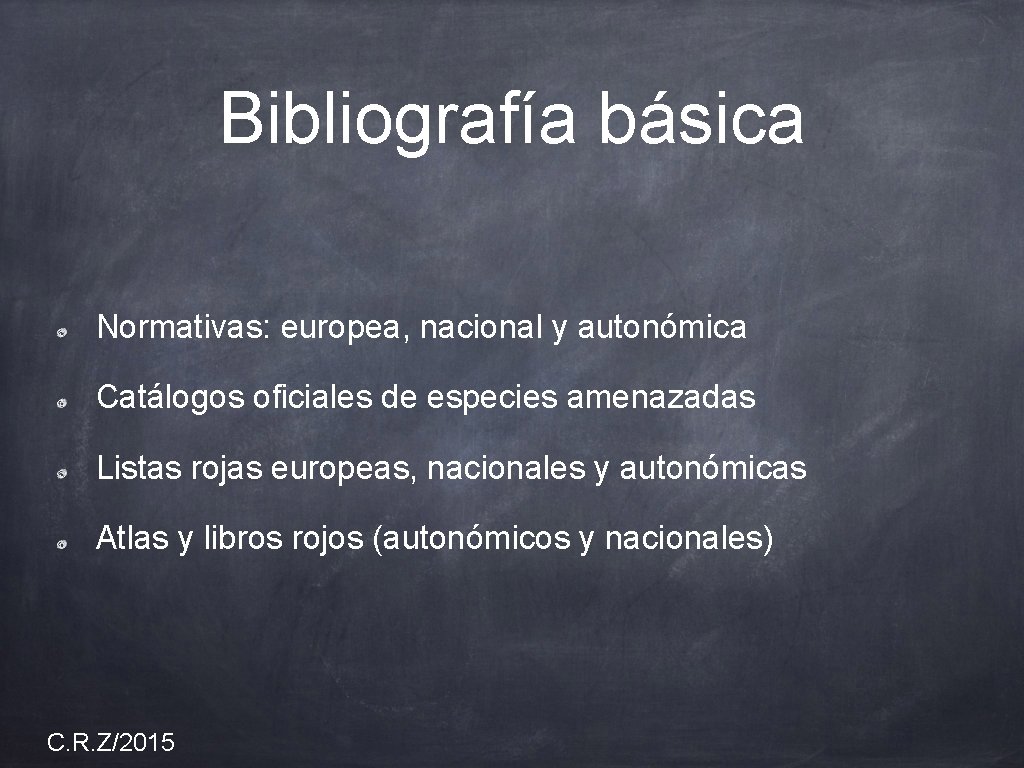 Bibliografía básica

Normativas: europea, nacional y autonómica

Catálogos oficiales de especies amenazadas

Listas rojas europeas, nacionales y autonómicas

Atlas y libros rojos (autonómicos y nacionales)

C.R.Z/2015